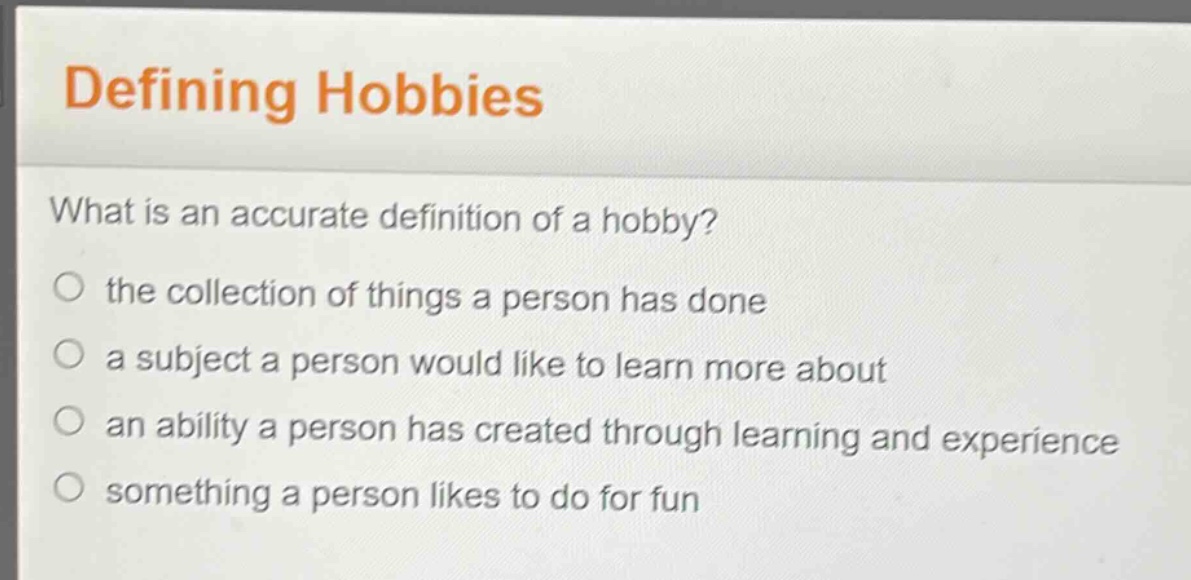 Defining Hobbies

What is an accurate definition of a hobby?

the collection of things a person has done

a subject a person would like to learn more about

an ability a person has created through learning and experience

something a person likes to do for fun